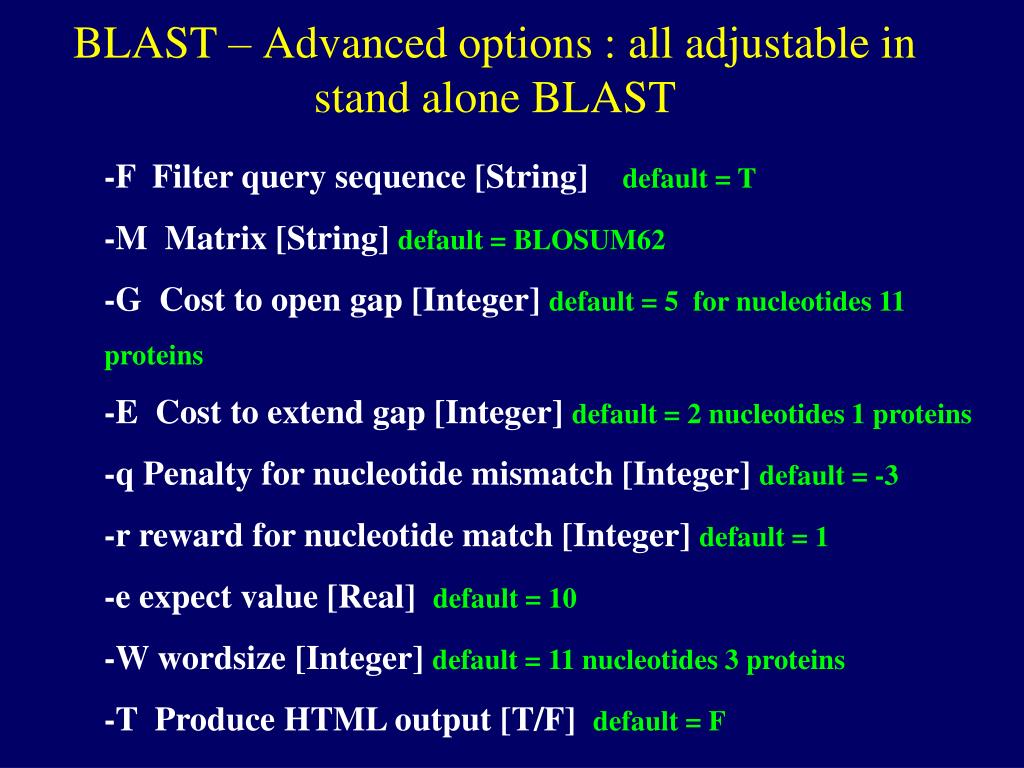 BLAST – Advanced options : all adjustable in stand alone BLAST

-F Filter query sequence [String] default = T

-M Matrix [String] default = BLOSUM62

-G Cost to open gap [Integer] default = 5 for nucleotides 11 proteins

-E Cost to extend gap [Integer] default = 2 nucleotides 1 proteins

-q Penalty for nucleotide mismatch [Integer] default = -3

-r reward for nucleotide match [Integer] default = 1

-e expect value [Real] default = 10

-W wordsize [Integer] default = 11 nucleotides 3 proteins

-T Produce HTML output [T/F] default = F